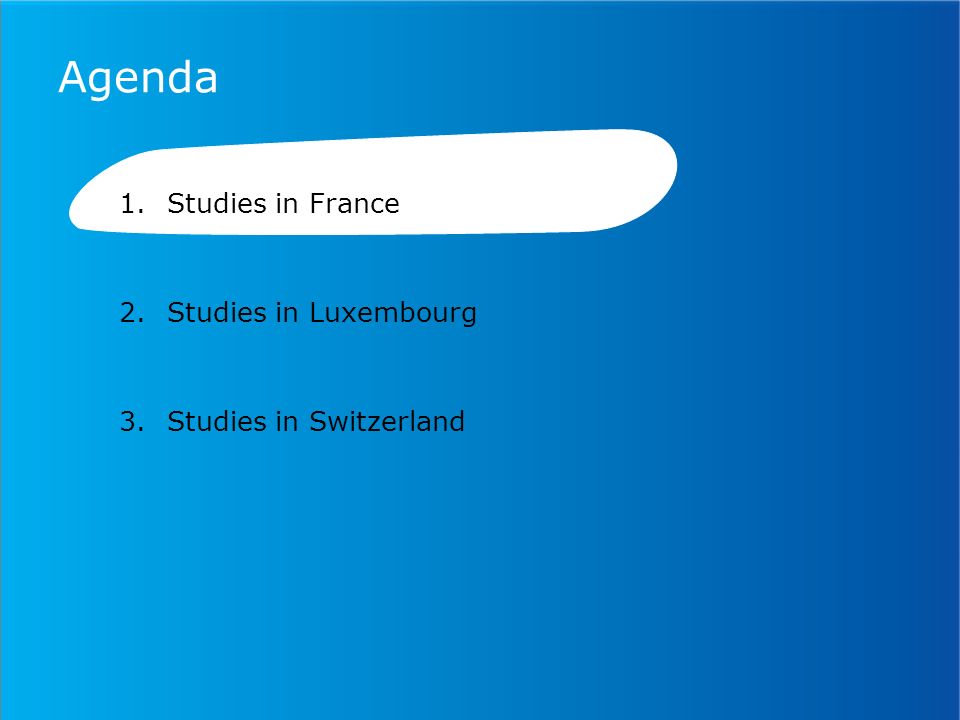 Agenda

1. Studies in France

2. Studies in Luxembourg

3. Studies in Switzerland